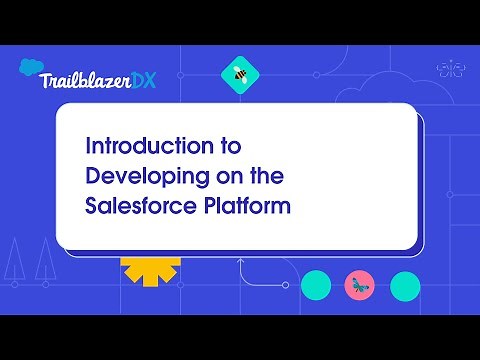 TrailblazerDX

Introduction to Developing on the Salesforce Platform